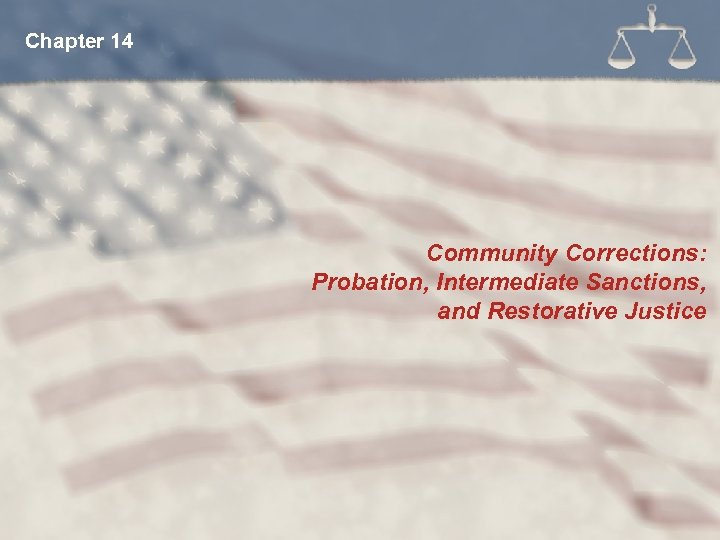 Chapter 14

Community Corrections: Probation, Intermediate Sanctions, and Restorative Justice